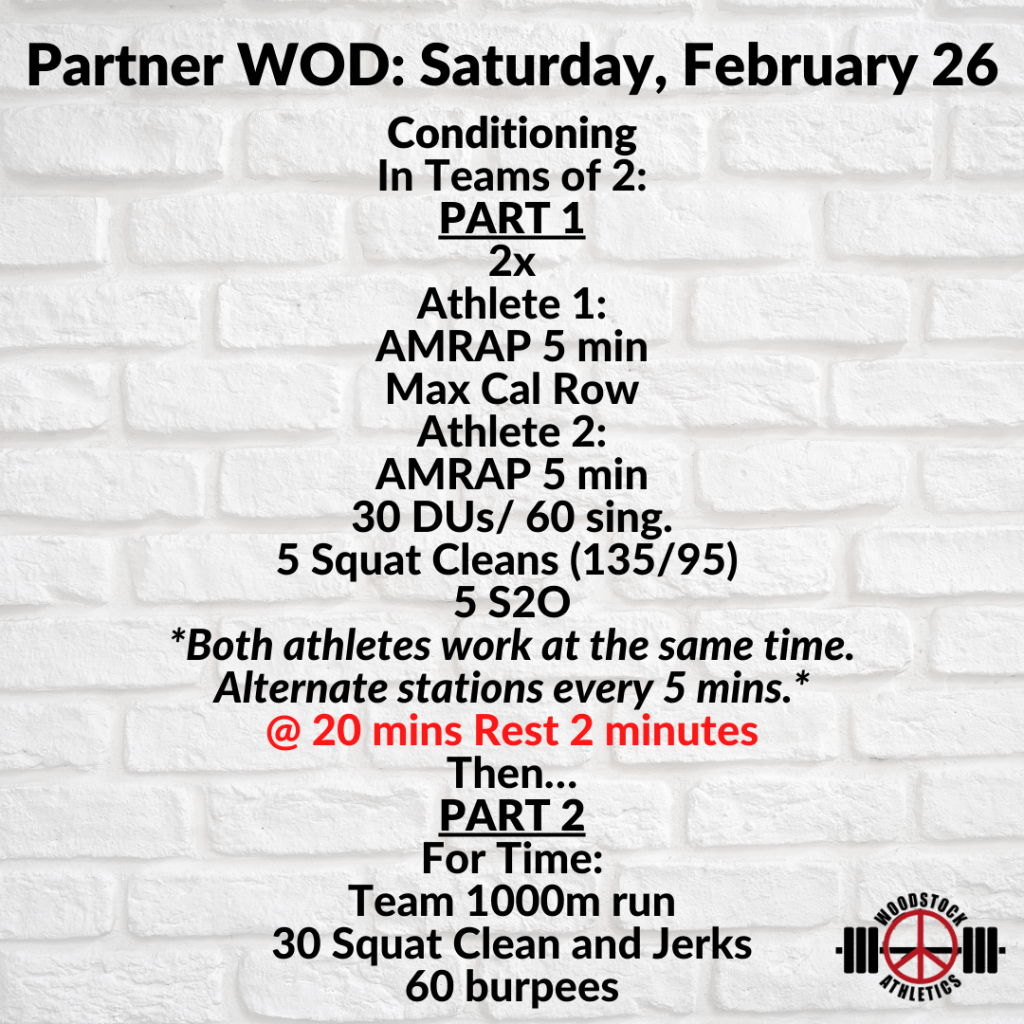 Partner WOD: Saturday, February 26

Conditioning
In Teams of 2:
PART 1
2x
Athlete 1:
AMRAP 5 min
Max Cal Row
Athlete 2:
AMRAP 5 min
30 DUs/ 60 sing.
5 Squat Cleans (135/95)
5 S2O
*Both athletes work at the same time. Alternate stations every 5 mins.*
@ 20 mins Rest 2 minutes
Then...
PART 2
For Time:
Team 1000m run
30 Squat Clean and Jerks
60 burpees

WOODSTOCK ATHLETICS